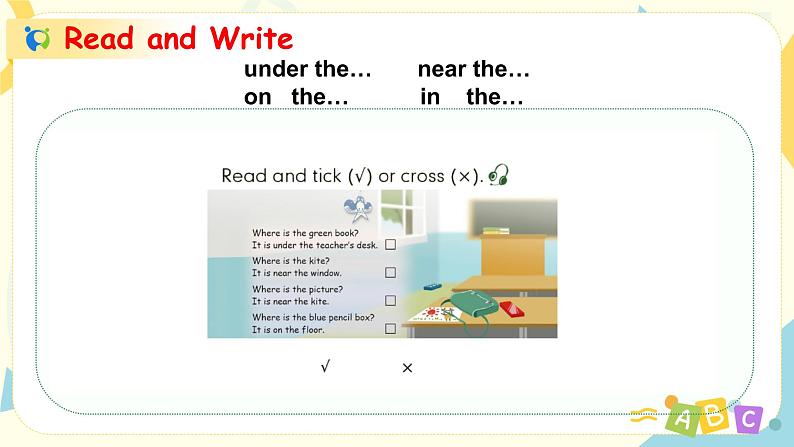 Read and Write

under the…   near the…
on the…   in the…

Read and tick (√) or cross (×).

Where is the green book?
It is under the teacher's desk. □
Where is the kite?
It is near the window. □
Where is the picture?
It is near the kite. □
Where is the blue pencil box?
It is on the floor. □

√   ×

A B C